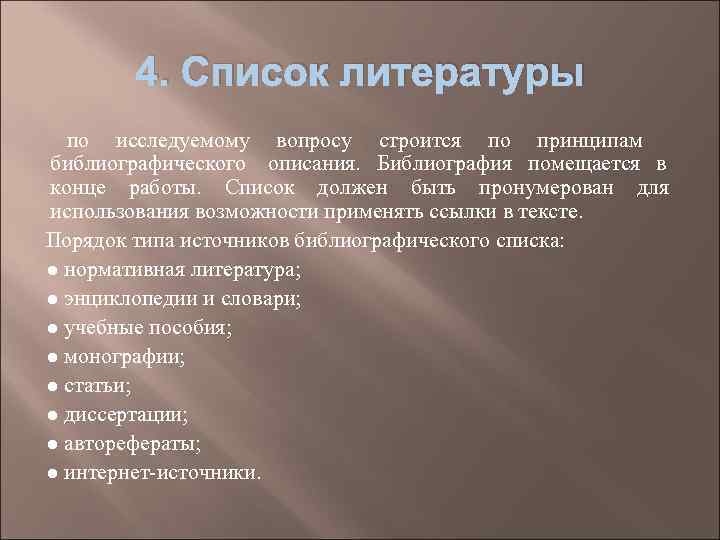 4. Список литературы

по исследуемому вопросу строится по принципам библиографического описания. Библиография помещается в конце работы. Список должен быть пронумерован для использования возможности применять ссылки в тексте.

Порядок типа источников библиографического списка:

● нормативная литература;

● энциклопедии и словари;

● учебные пособия;

● монографии;

● статьи;

● диссертации;

● авторефераты;

● интернет-источники.